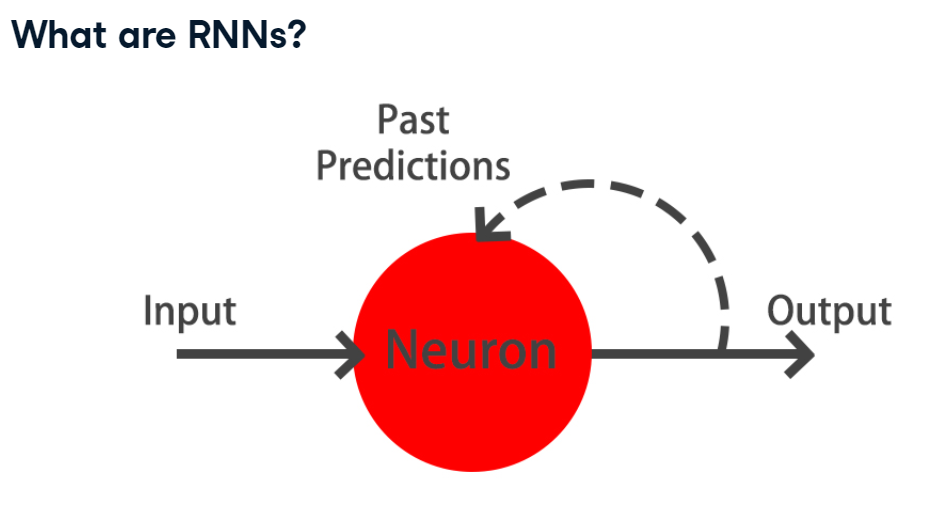 What are RNNs?

Past Predictions

Input

Neuron

Output